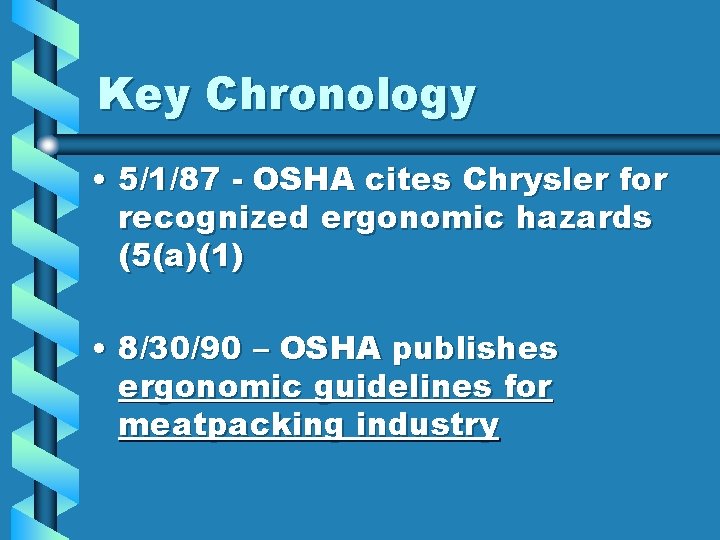 Key Chronology

• 5/1/87 - OSHA cites Chrysler for recognized ergonomic hazards (5(a)(1)

• 8/30/90 – OSHA publishes ergonomic guidelines for meatpacking industry